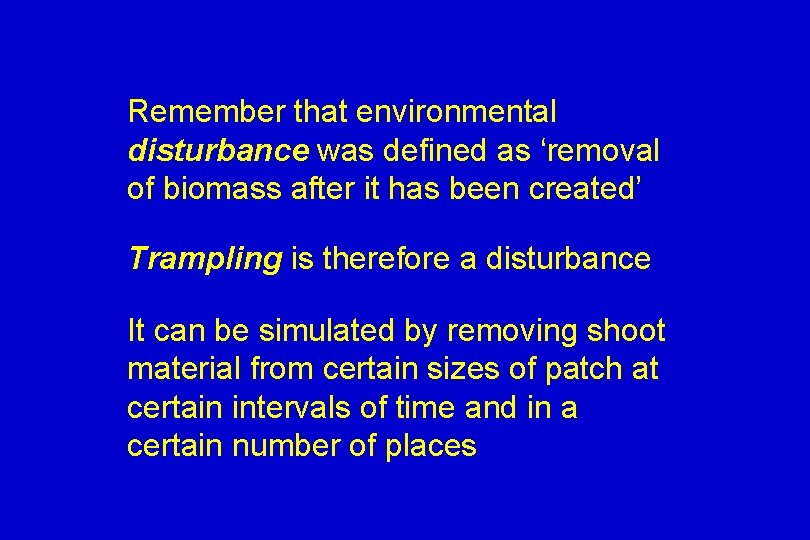 Remember that environmental disturbance was defined as ‘removal of biomass after it has been created’

Trampling is therefore a disturbance

It can be simulated by removing shoot material from certain sizes of patch at certain intervals of time and in a certain number of places